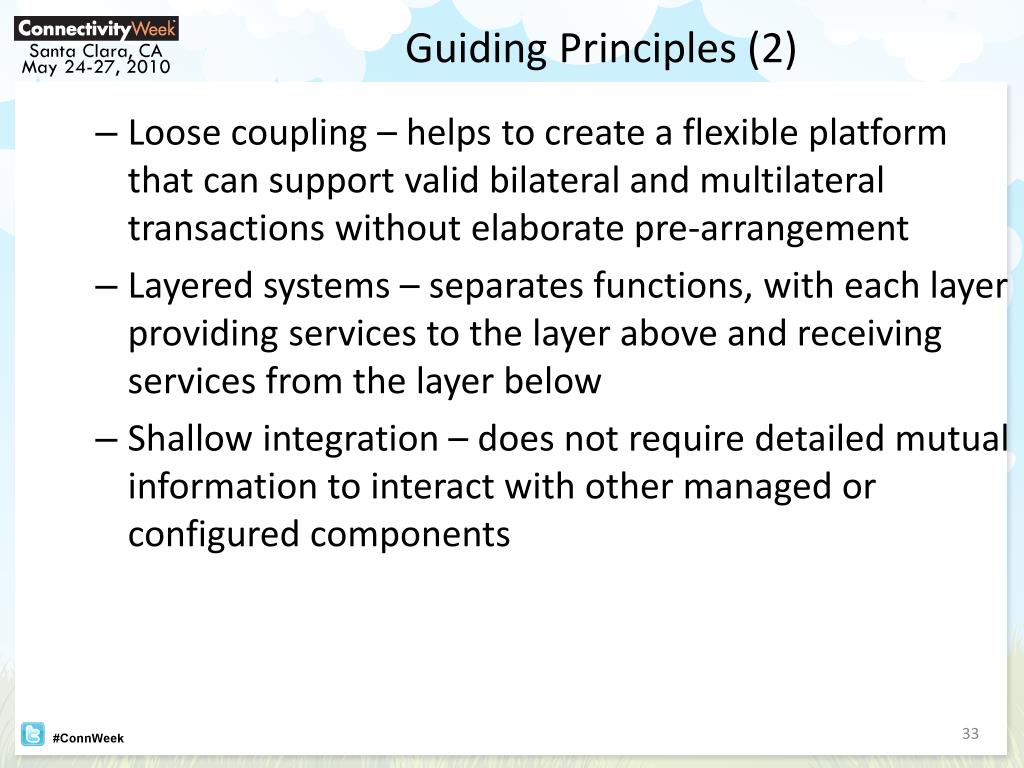 ConnectivityWeek
Santa Clara, CA
May 24-27, 2010

Guiding Principles (2)

– Loose coupling – helps to create a flexible platform that can support valid bilateral and multilateral transactions without elaborate pre-arrangement

– Layered systems – separates functions, with each layer providing services to the layer above and receiving services from the layer below

– Shallow integration – does not require detailed mutual information to interact with other managed or configured components

#ConnWeek

33